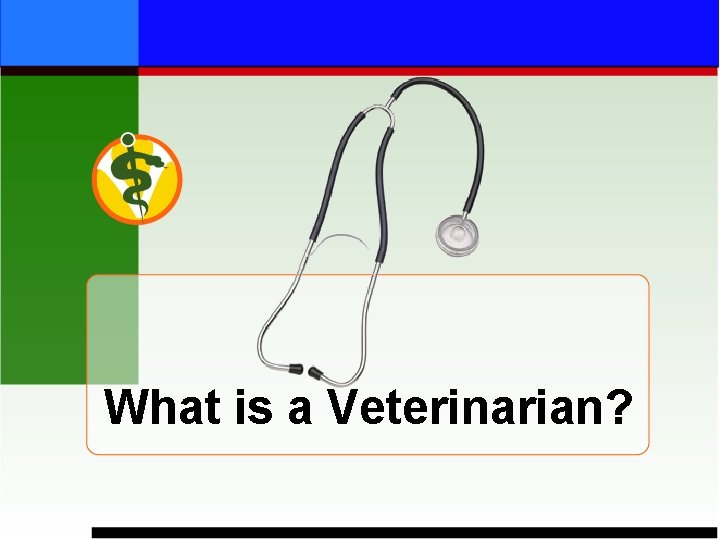 What is a Veterinarian?